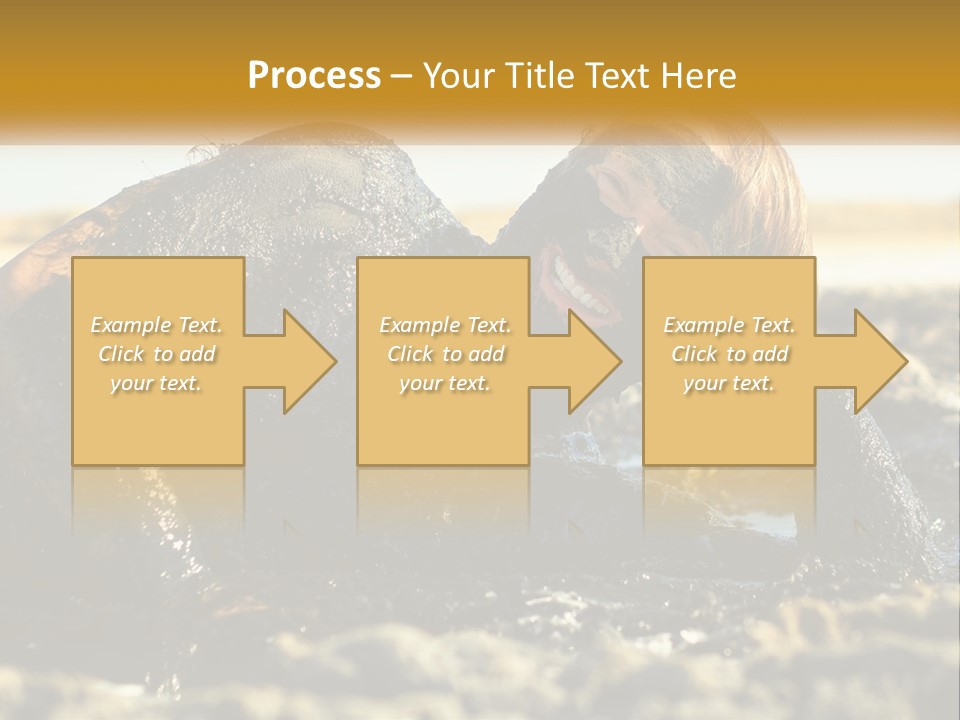 Process – Your Title Text Here

Example Text. Click to add your text.

Example Text. Click to add your text.

Example Text. Click to add your text.